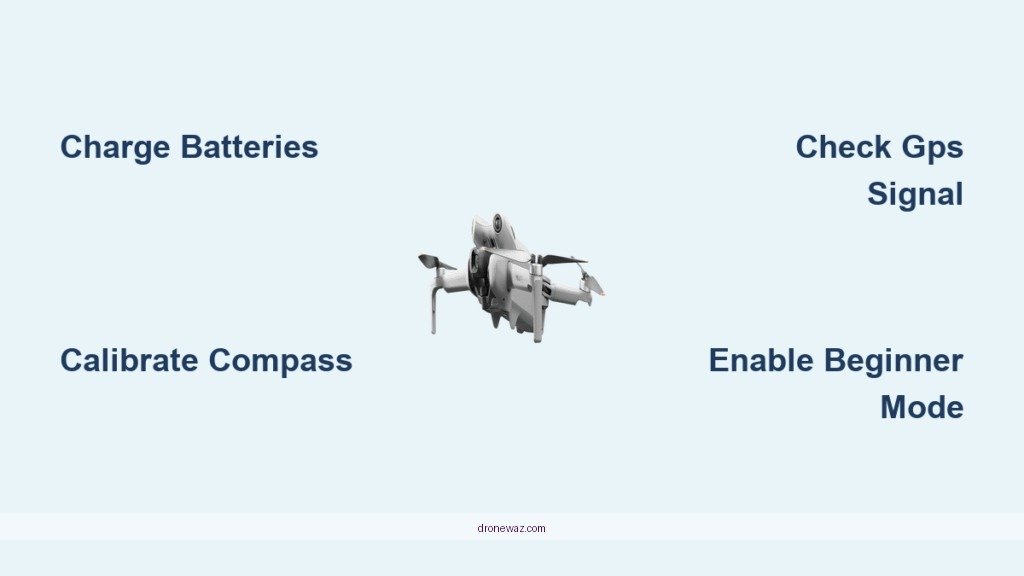 Charge Batteries

Check Gps Signal

Calibrate Compass

Enable Beginner Mode

dronewaz.com